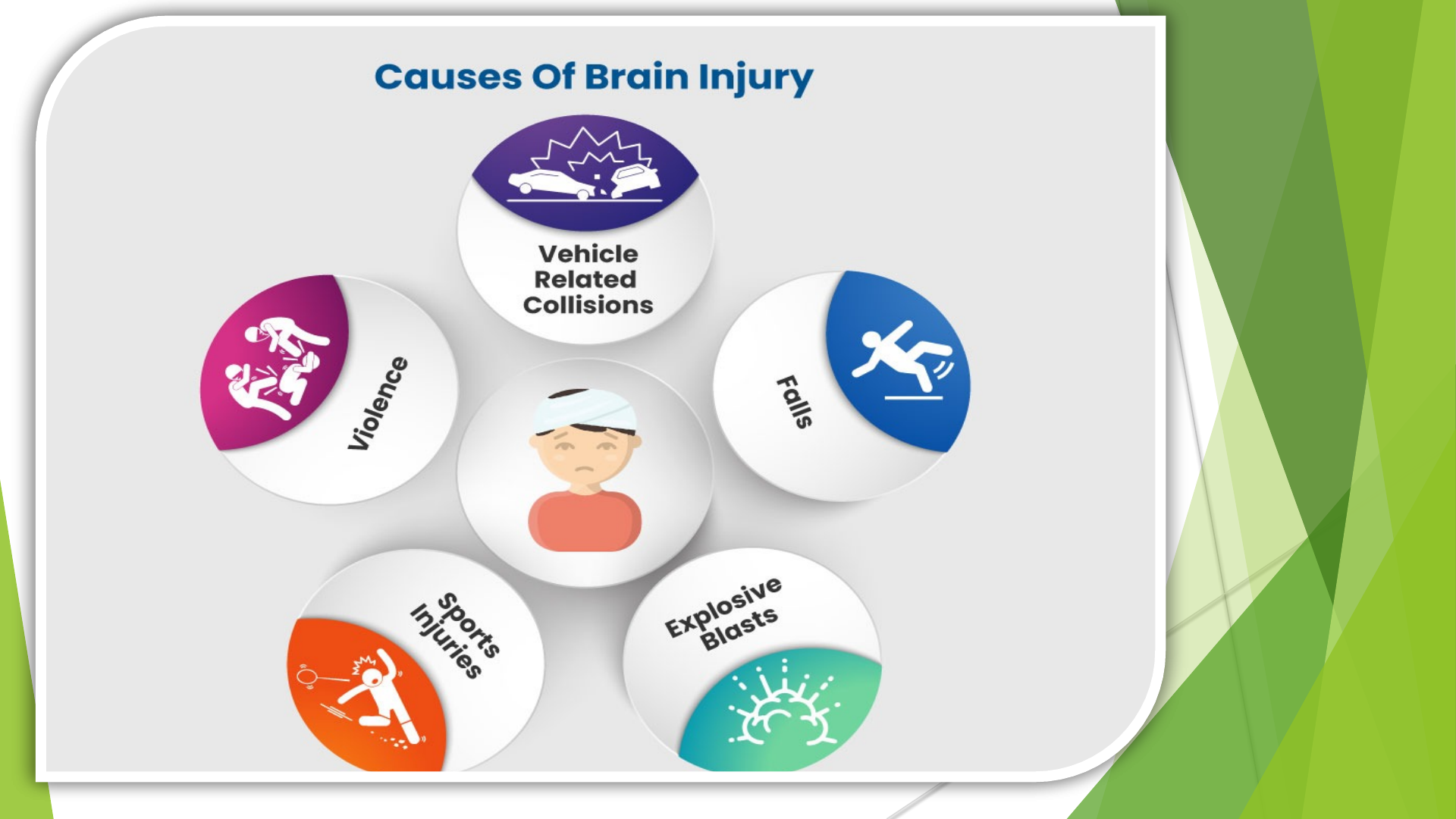 Causes Of Brain Injury

Vehicle Related Collisions

Falls

Explosive Blasts

Sports Injuries

Violence